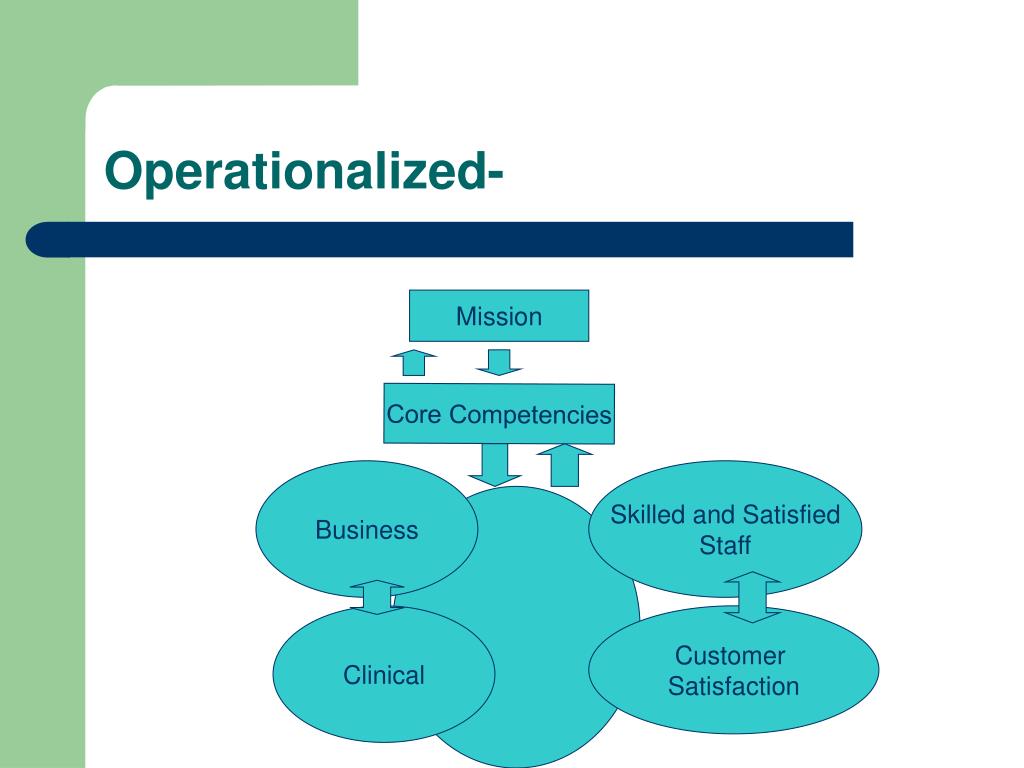 Operationalized-

Mission

Core Competencies

Business

Skilled and Satisfied Staff

Clinical

Customer Satisfaction